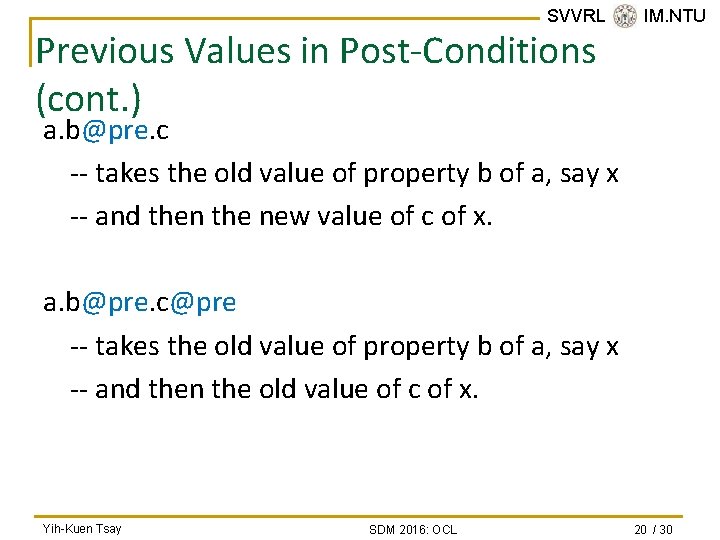 SVVRL IM.NTU

Previous Values in Post-Conditions (cont.)

a.b@pre.c

-- takes the old value of property b of a, say x

-- and then the new value of c of x.

a.b@pre.c@pre

-- takes the old value of property b of a, say x

-- and then the old value of c of x.

Yih-Kuen Tsay SDM 2016: OCL 20 / 30